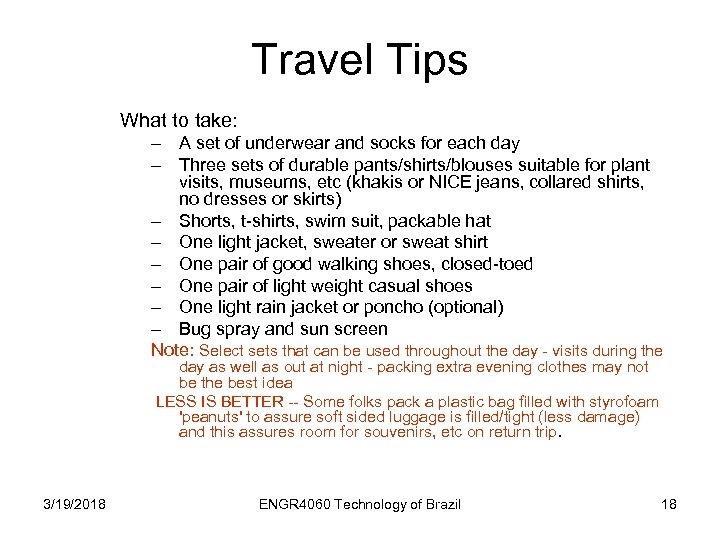 Travel Tips

What to take:

– A set of underwear and socks for each day
– Three sets of durable pants/shirts/blouses suitable for plant visits, museums, etc (khakis or NICE jeans, collared shirts, no dresses or skirts)
– Shorts, t-shirts, swim suit, packable hat
– One light jacket, sweater or sweat shirt
– One pair of good walking shoes, closed-toed
– One pair of light weight casual shoes
– One light rain jacket or poncho (optional)
– Bug spray and sun screen

Note: Select sets that can be used throughout the day - visits during the day as well as out at night - packing extra evening clothes may not be the best idea

LESS IS BETTER -- Some folks pack a plastic bag filled with styrofoam 'peanuts' to assure soft sided luggage is filled/tight (less damage) and this assures room for souvenirs, etc on return trip.

3/19/2018 ENGR4060 Technology of Brazil 18